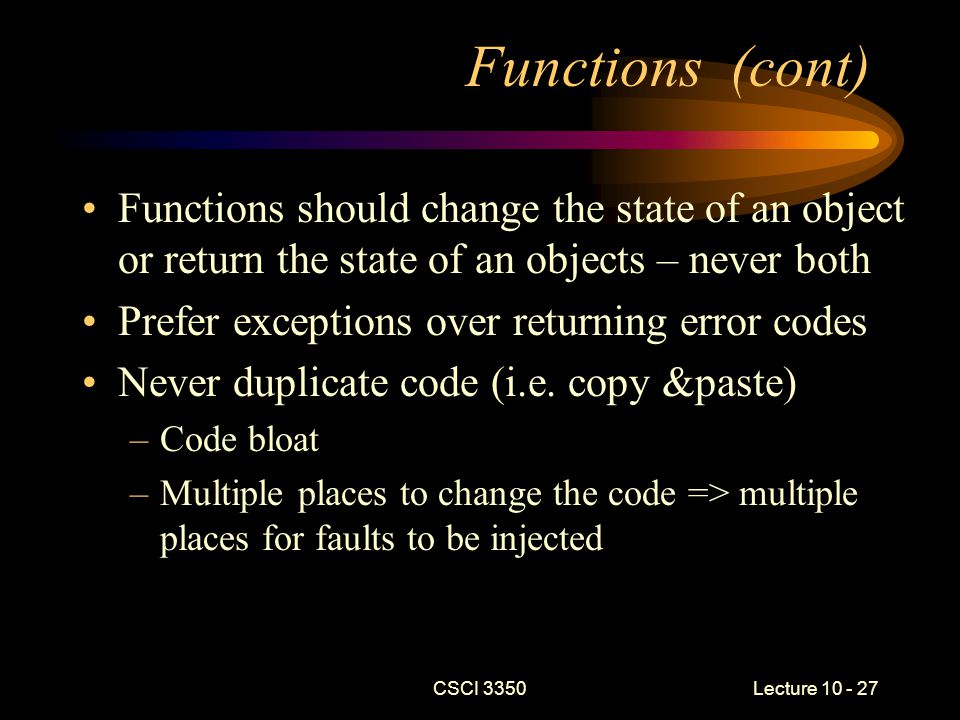 Functions (cont)

• Functions should change the state of an object or return the state of an objects – never both
• Prefer exceptions over returning error codes
• Never duplicate code (i.e. copy &paste)
– Code bloat
– Multiple places to change the code => multiple places for faults to be injected

CSCI 3350

Lecture 10 - 27